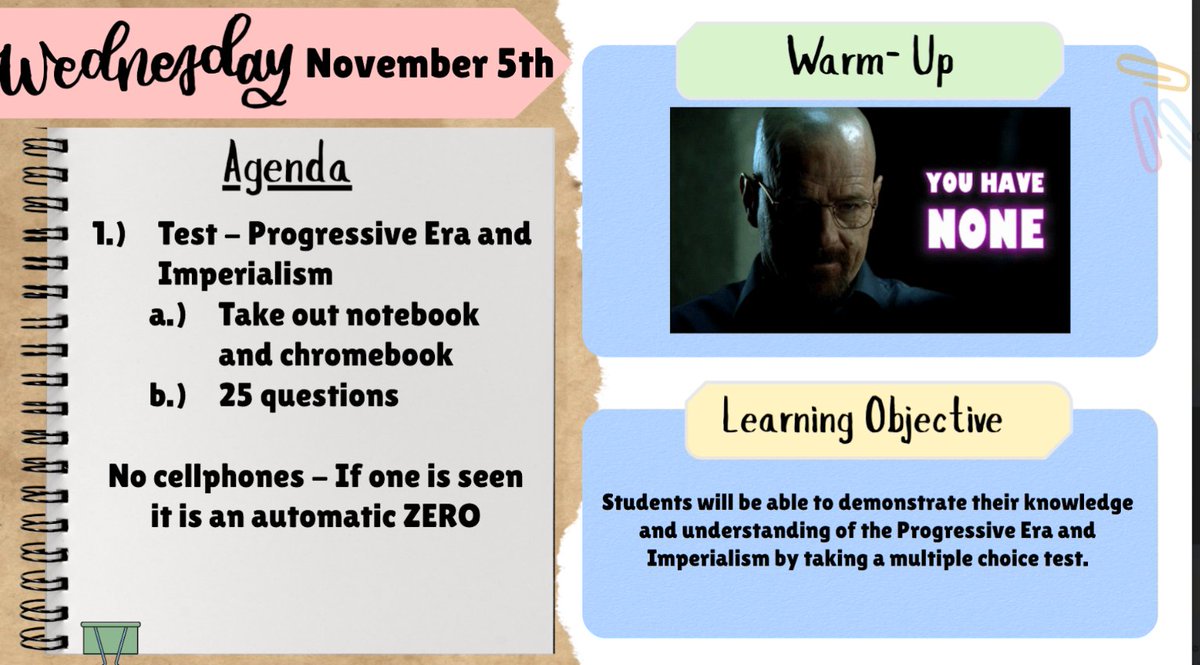 Wednesday November 5th

Agenda

1.) Test – Progressive Era and Imperialism
a.) Take out notebook and chromebook
b.) 25 questions

No cellphones – If one is seen it is an automatic ZERO

Warm- Up

YOU HAVE NONE

Learning Objective

Students will be able to demonstrate their knowledge and understanding of the Progressive Era and Imperialism by taking a multiple choice test.